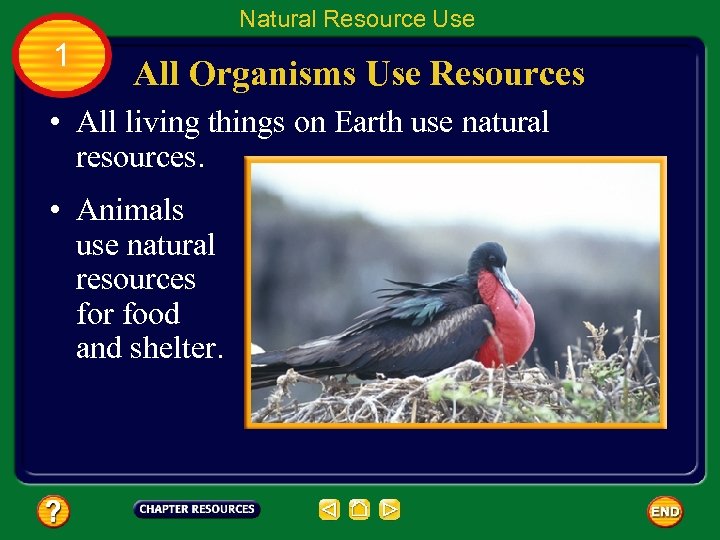 Natural Resource Use

1

All Organisms Use Resources

• All living things on Earth use natural resources.

• Animals use natural resources for food and shelter.

?

CHAPTER RESOURCES

END